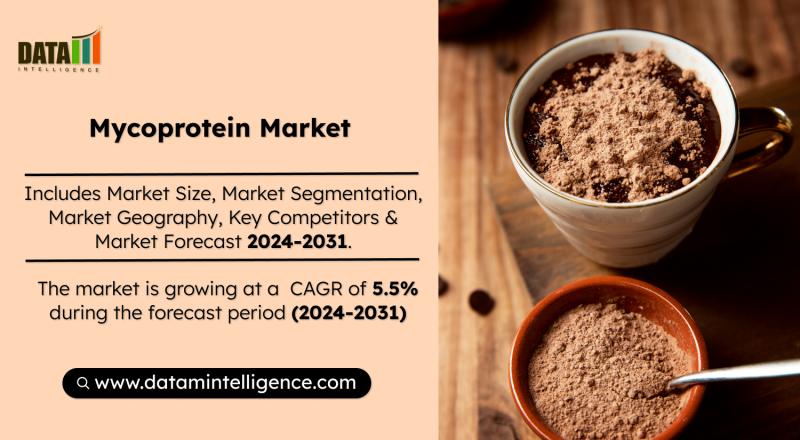 DATA
INTELLIGENCE

Mycoprotein Market

Includes Market Size, Market Segmentation, Market Geography, Key Competitors & Market Forecast 2024-2031.

The market is growing at a CAGR of 5.5% during the forecast period (2024-2031)

www.datamintelligence.com